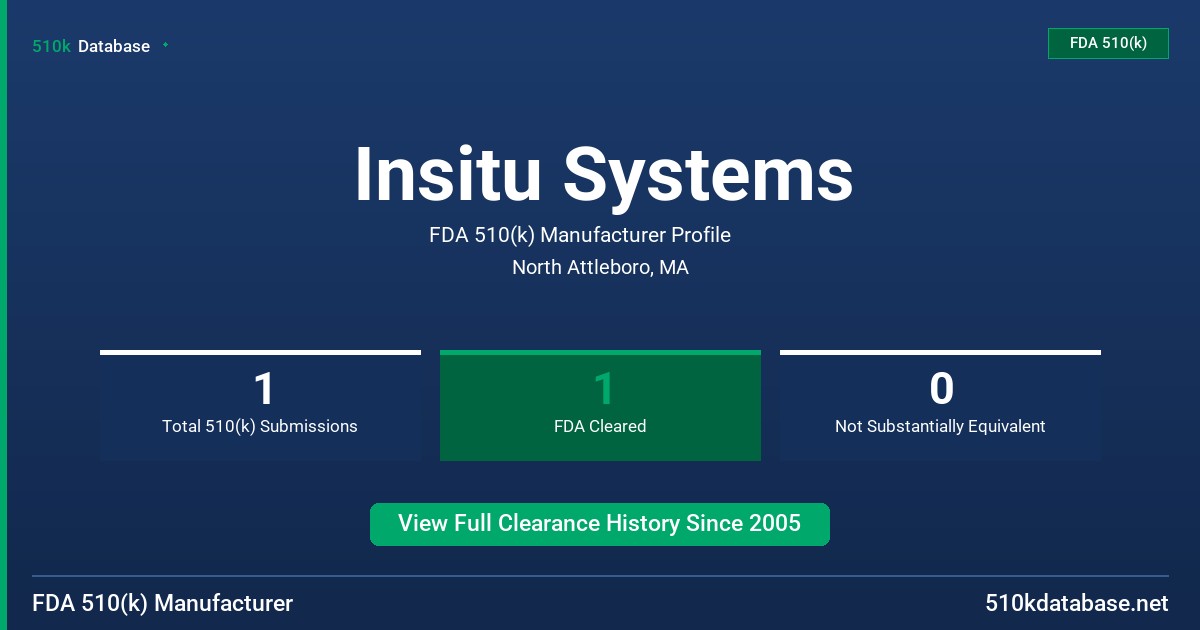 510k Database

FDA 510(k)

Insitu Systems

FDA 510(k) Manufacturer Profile

North Attleboro, MA

1
Total 510(k) Submissions

1
FDA Cleared

0
Not Substantially Equivalent

View Full Clearance History Since 2005

FDA 510(k) Manufacturer

510kdatabase.net